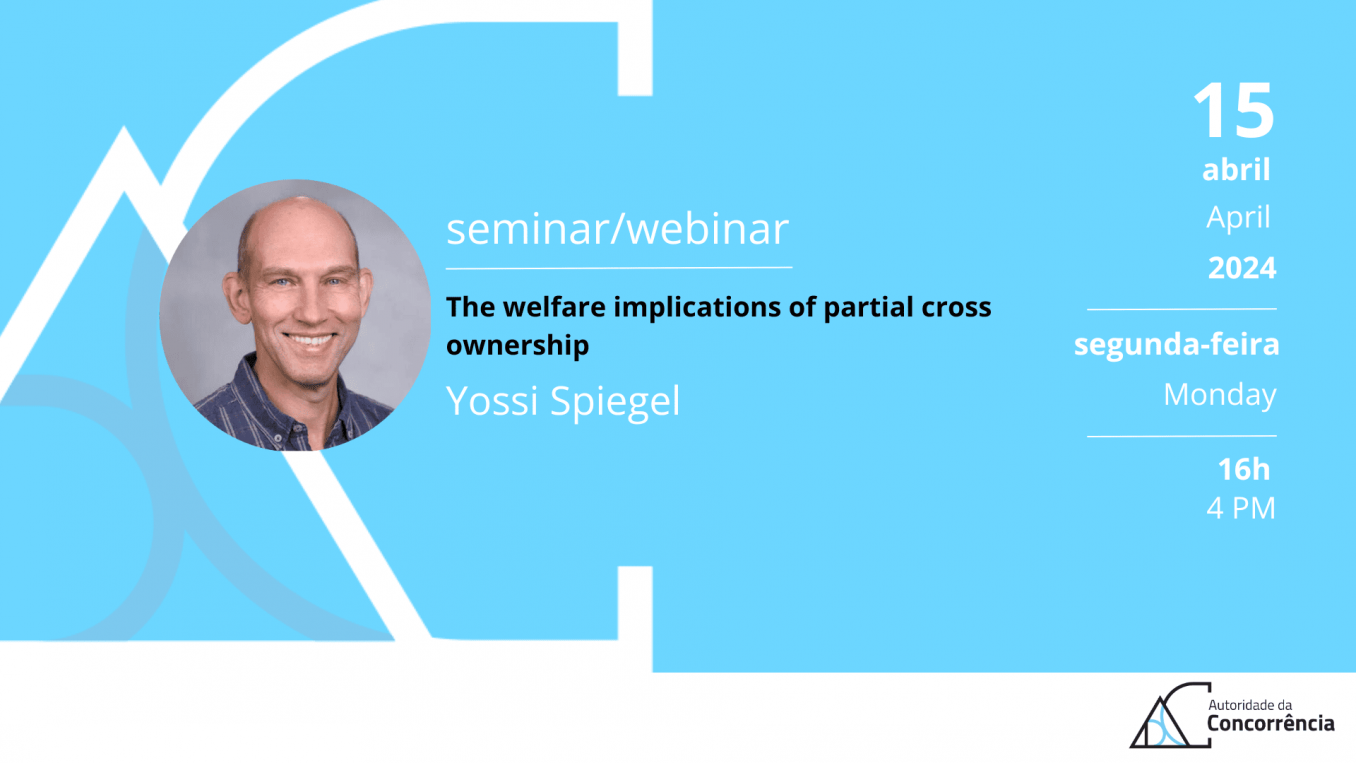 seminar/webinar

The welfare implications of partial cross ownership

Yossi Spiegel

15
abril
April
2024

segunda-feira
Monday

16h
4 PM

Autoridade da
Concorrência